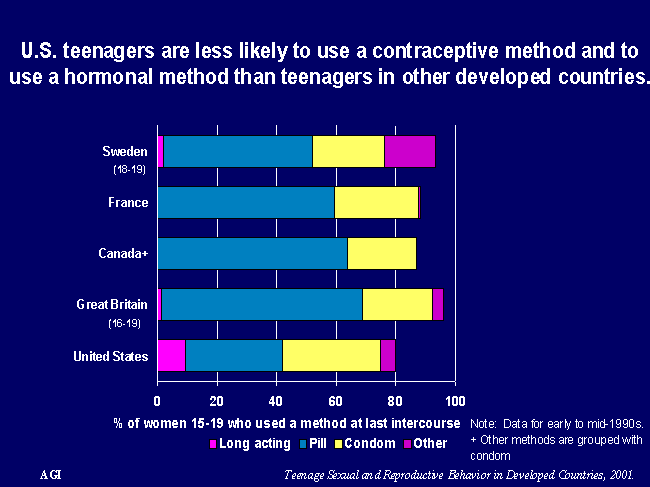 U.S. teenagers are less likely to use a contraceptive method and to use a hormonal method than teenagers in other developed countries.

Sweden
(18-19)

France

Canada+

Great Britain
(16-19)

United States

0
20
40
60
80
100

% of women 15-19 who used a method at last intercourse

Long acting
Pill
Condom
Other

Note: Data for early to mid-1990s.
+ Other methods are grouped with condom

AGI

Teenage Sexual and Reproductive Behavior in Developed Countries, 2001.